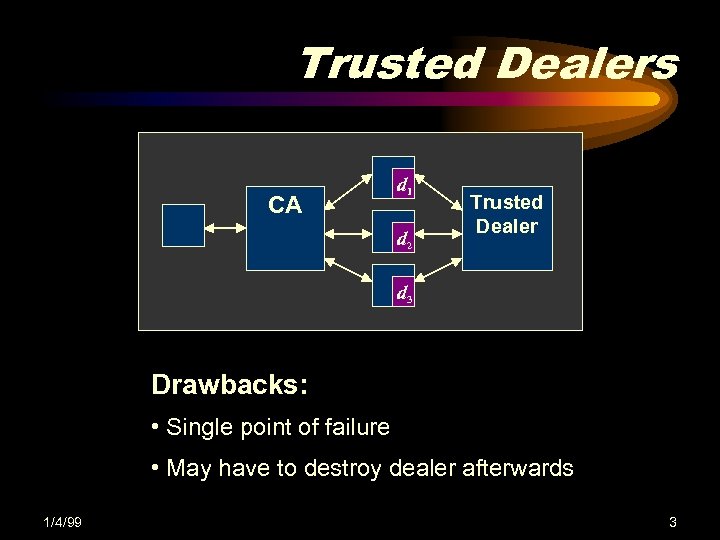 Trusted Dealers

CA

$d_1$

$d_2$

$d_3$

Trusted Dealer

Drawbacks:

• Single point of failure

• May have to destroy dealer afterwards

1/4/99

3